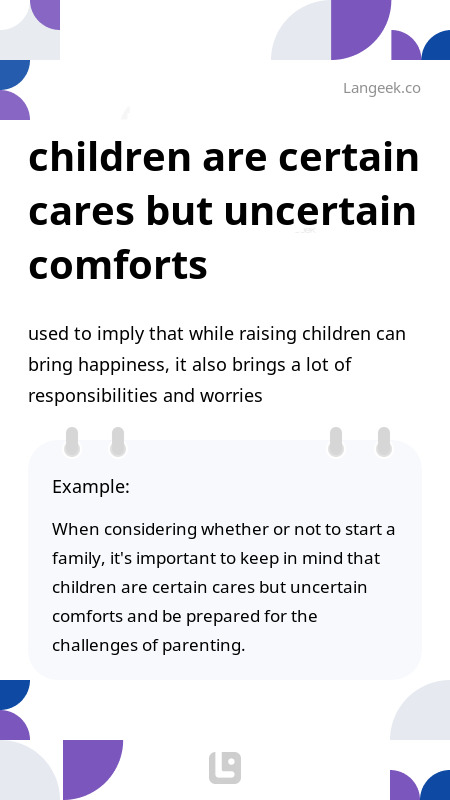 Langeek.co

children are certain cares but uncertain comforts

used to imply that while raising children can bring happiness, it also brings a lot of responsibilities and worries

Example:

When considering whether or not to start a family, it's important to keep in mind that children are certain cares but uncertain comforts and be prepared for the challenges of parenting.